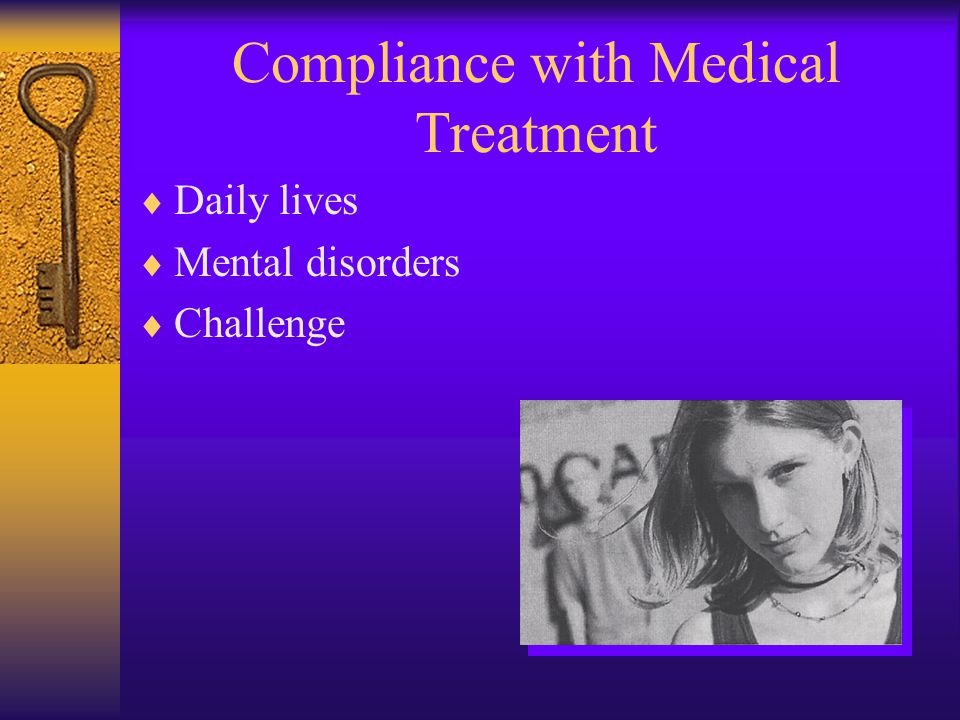 Compliance with Medical Treatment

♦ Daily lives
♦ Mental disorders
♦ Challenge